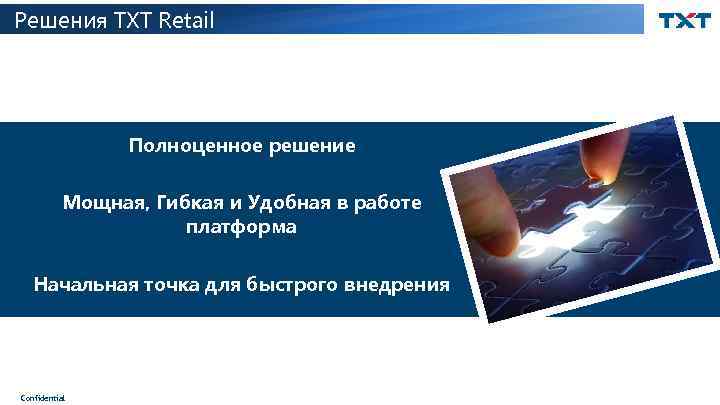 Решения TXT Retail

TXT

Полноценное решение

Мощная, Гибкая и Удобная в работе платформа

Начальная точка для быстрого внедрения

Confidential